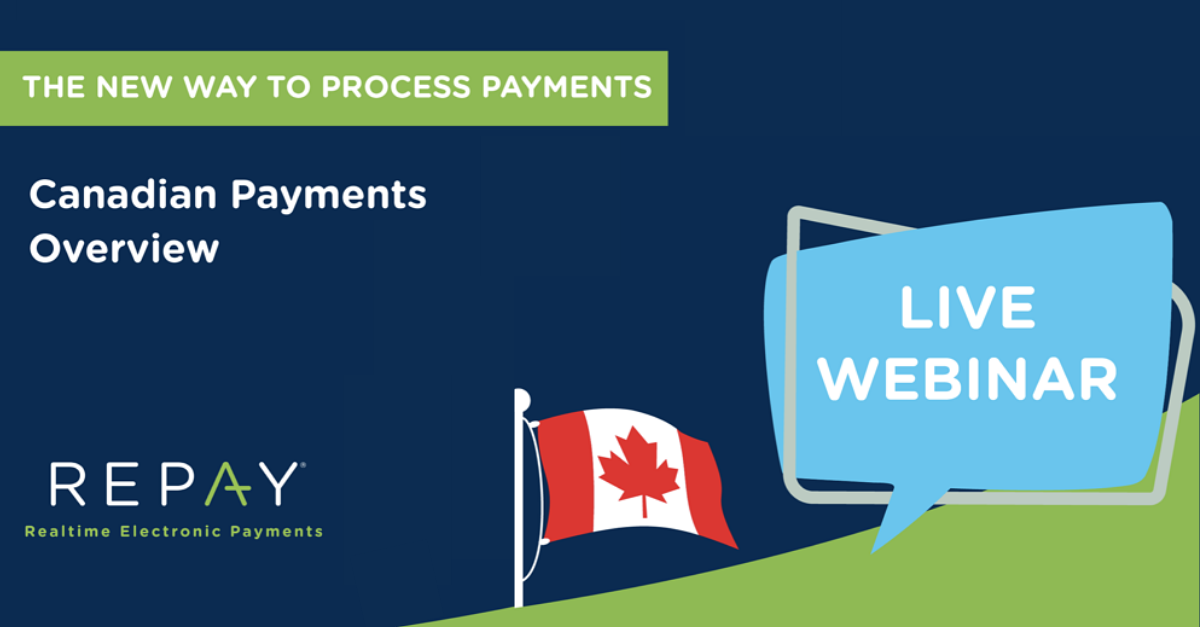 THE NEW WAY TO PROCESS PAYMENTS

Canadian Payments Overview

LIVE WEBINAR

REPAY®
Realtime Electronic Payments